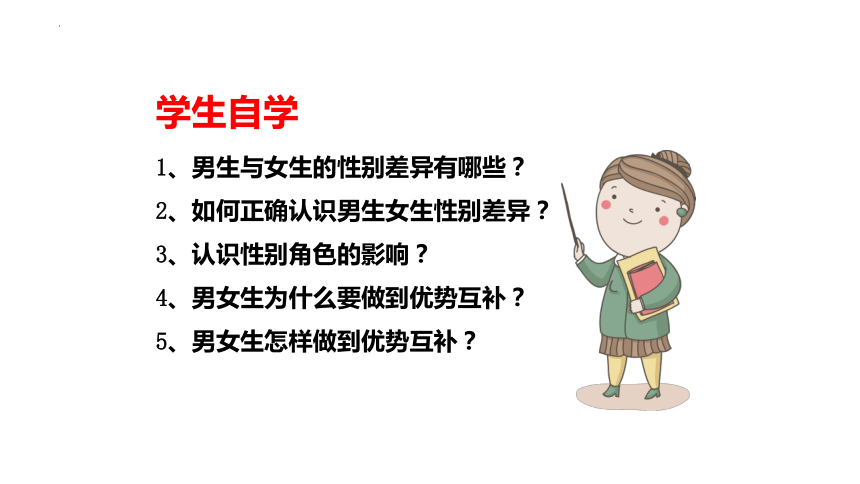 学生自学

1、男生与女生的性别差异有哪些？

2、如何正确认识男生女生性别差异？

3、认识性别角色的影响？

4、男女生为什么要做到优势互补？

5、男女生怎样做到优势互补？